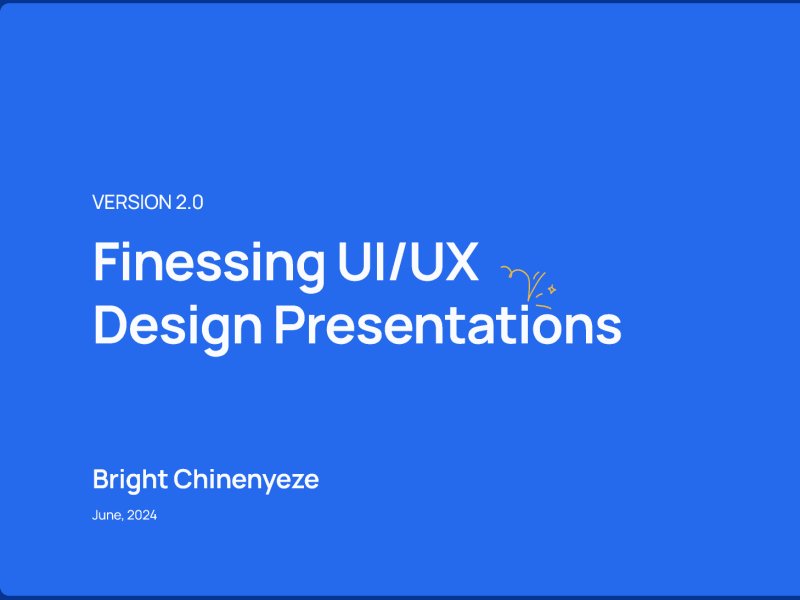 VERSION 2.0

Finessing UI/UX
Design Presentations

Bright Chinenyeze

June, 2024